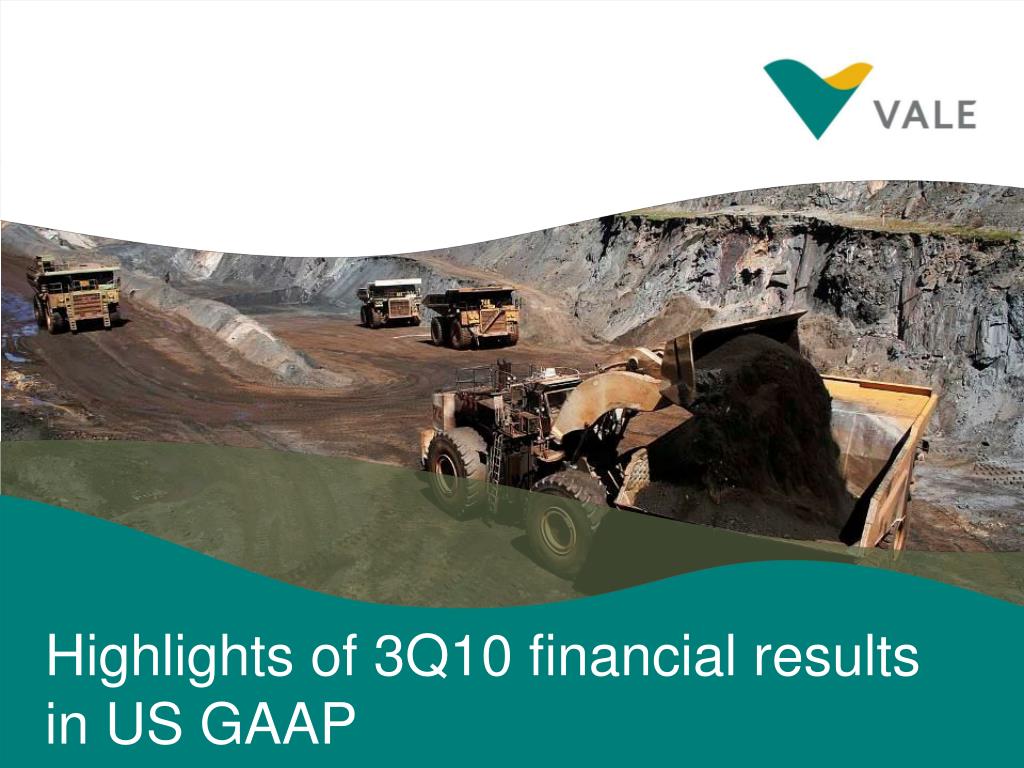 VALE

Highlights of 3Q10 financial results in US GAAP